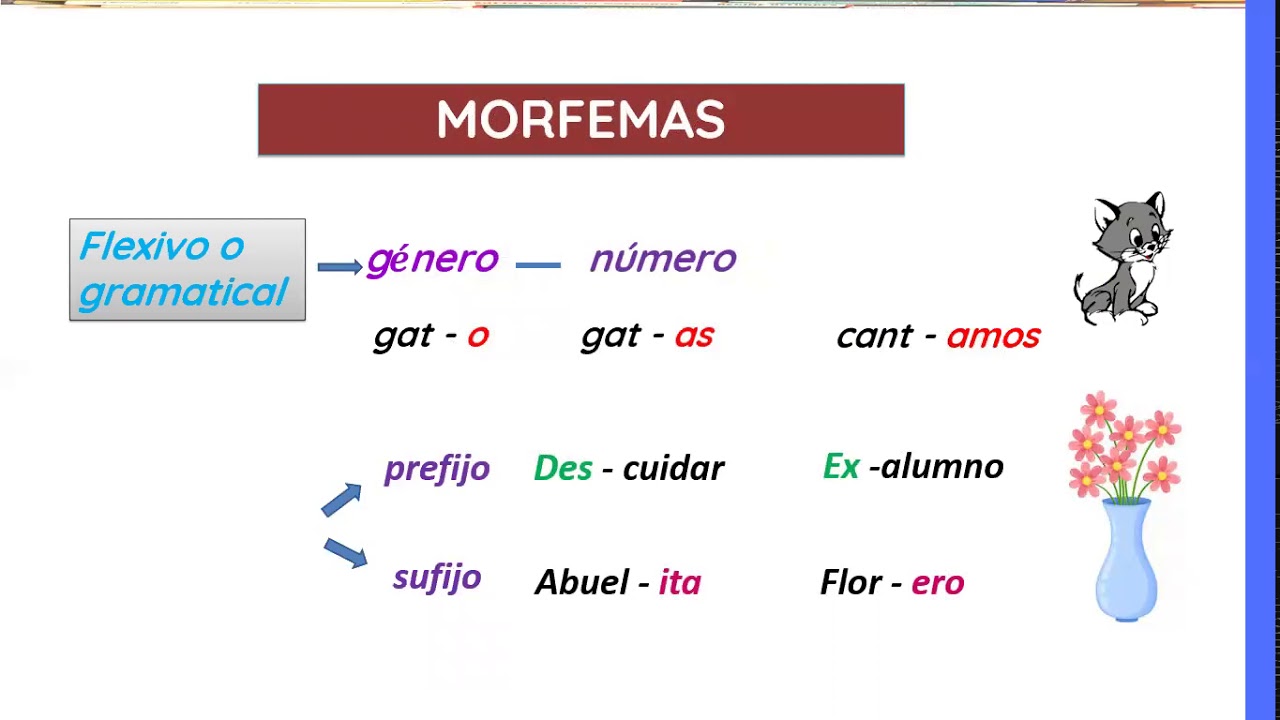 MORFEMAS

Flexivo o gramatical

género — número

gat - o gat - as cant - amos

prefijo Des - cuidar Ex -alumno

sufijo Abuel - ita Flor - ero